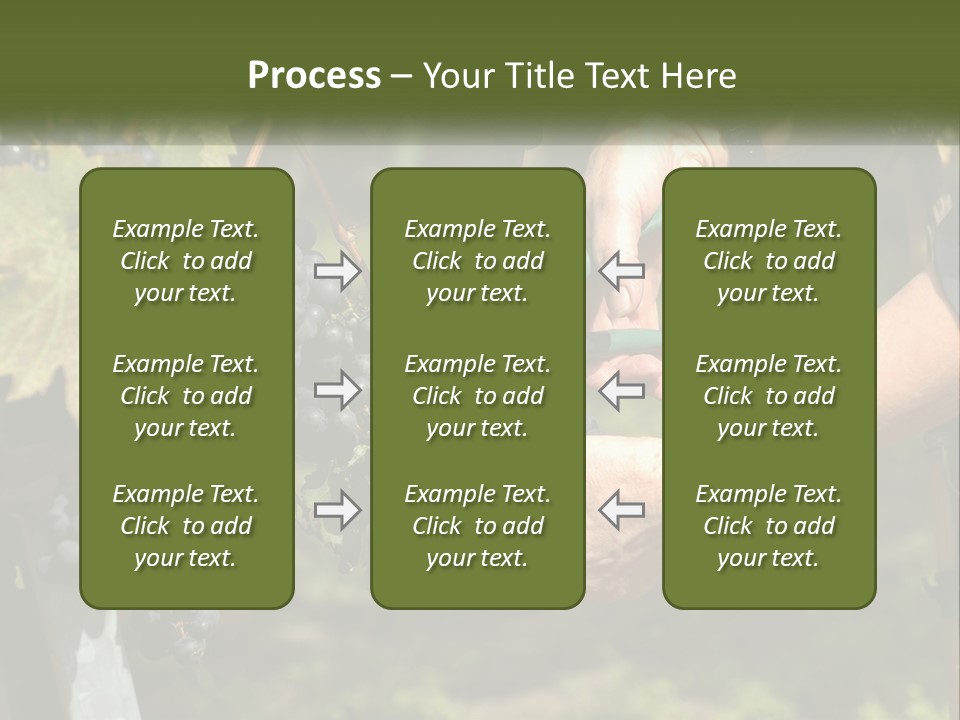 Process – Your Title Text Here

Example Text. Click to add your text.

Example Text. Click to add your text.

Example Text. Click to add your text.

Example Text. Click to add your text.

Example Text. Click to add your text.

Example Text. Click to add your text.

Example Text. Click to add your text.

Example Text. Click to add your text.

Example Text. Click to add your text.